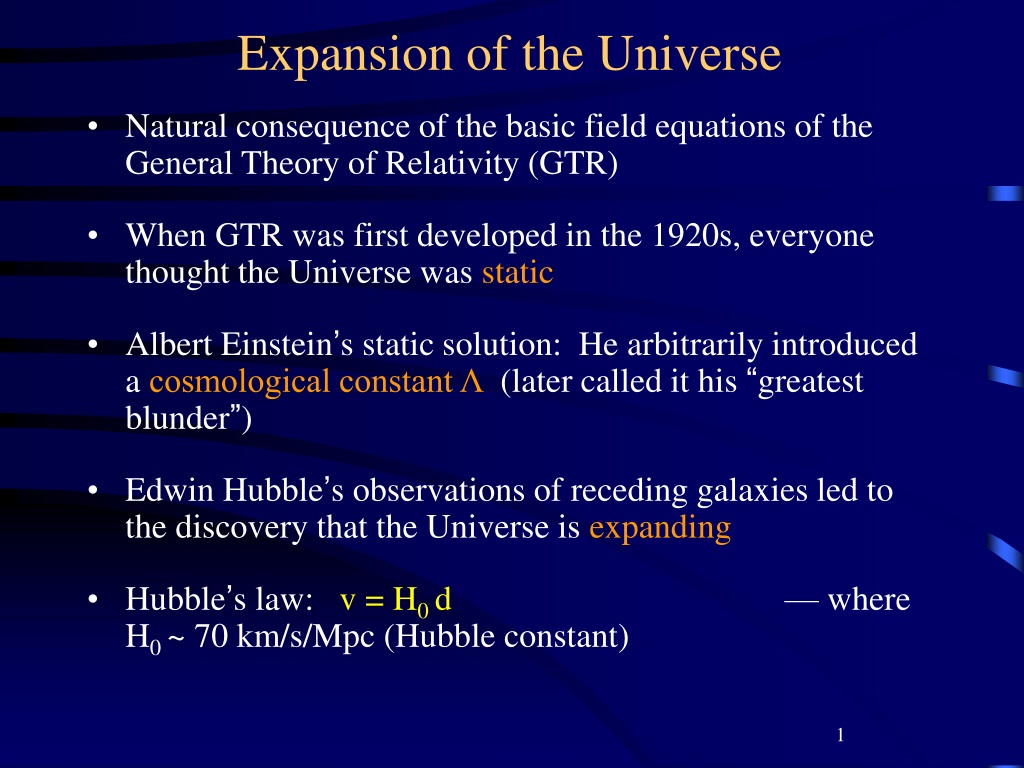 Expansion of the Universe

• Natural consequence of the basic field equations of the General Theory of Relativity (GTR)

• When GTR was first developed in the 1920s, everyone thought the Universe was static

• Albert Einstein's static solution: He arbitrarily introduced a cosmological constant $\Lambda$ (later called it his "greatest blunder")

• Edwin Hubble's observations of receding galaxies led to the discovery that the Universe is expanding

• Hubble's law: $v = H_0 d$ — where $H_0 \sim 70$ km/s/Mpc (Hubble constant)

1